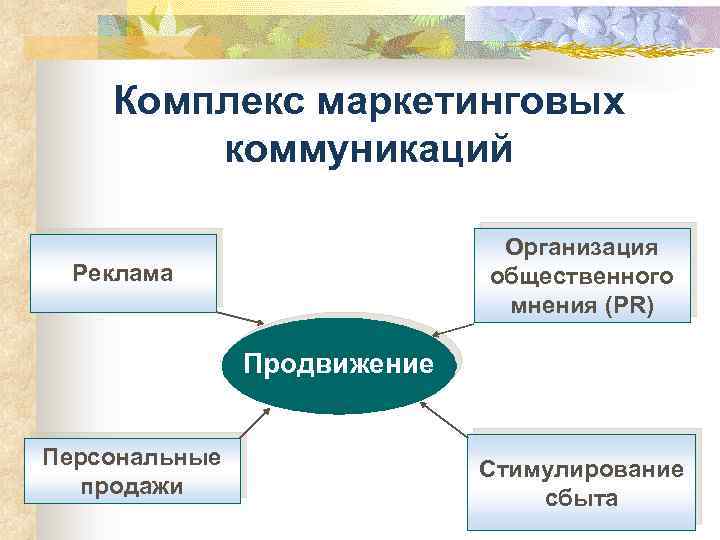 Комплекс маркетинговых коммуникаций

Реклама

Организация общественного мнения (PR)

Продвижение

Персональные продажи

Стимулирование сбыта